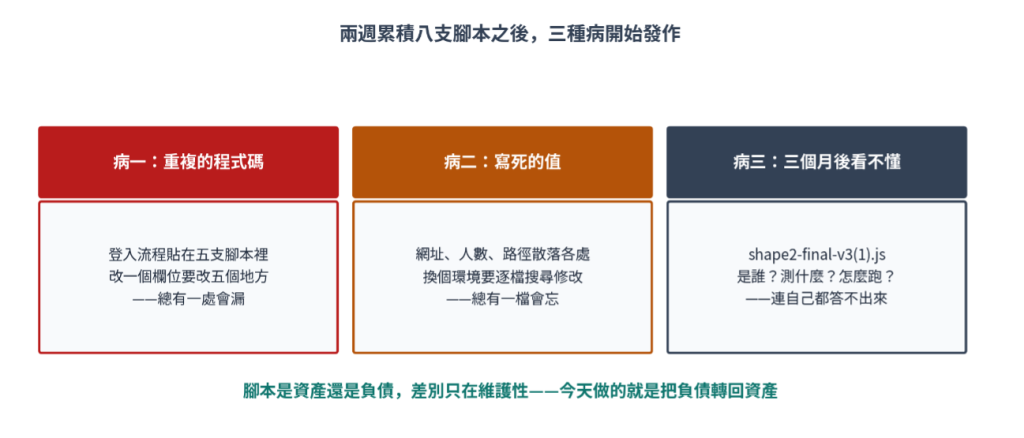 兩週累積八支腳本之後，三種病開始發作

病一：重複的程式碼

登入流程貼在五支腳本裡
改一個欄位要改五個地方
——總有一處會漏

病二：寫死的值

網址、人數、路徑散落各處
換個環境要逐檔搜尋修改
——總有一檔會忘

病三：三個月後看不懂

shape2-final-v3(1).js
是誰？測什麼？怎麼跑？
——連自己都答不出來

腳本是資產還是負債，差別只在維護性——今天做的就是把負債轉回資產